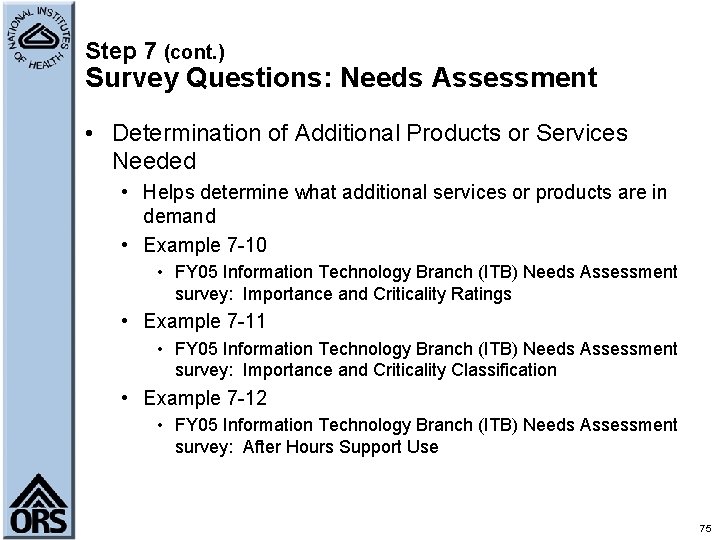 NATIONAL INSTITUTES OF HEALTH

Step 7 (cont.)
Survey Questions: Needs Assessment

• Determination of Additional Products or Services Needed
  • Helps determine what additional services or products are in demand
  • Example 7-10
    • FY05 Information Technology Branch (ITB) Needs Assessment survey: Importance and Criticality Ratings
  • Example 7-11
    • FY05 Information Technology Branch (ITB) Needs Assessment survey: Importance and Criticality Classification
  • Example 7-12
    • FY05 Information Technology Branch (ITB) Needs Assessment survey: After Hours Support Use

ORS

75